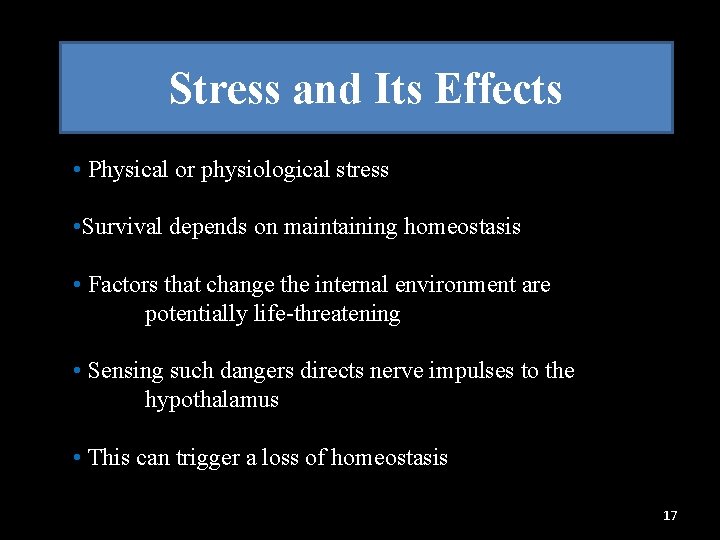 Stress and Its Effects

• Physical or physiological stress

•Survival depends on maintaining homeostasis

• Factors that change the internal environment are potentially life-threatening

• Sensing such dangers directs nerve impulses to the hypothalamus

• This can trigger a loss of homeostasis

17